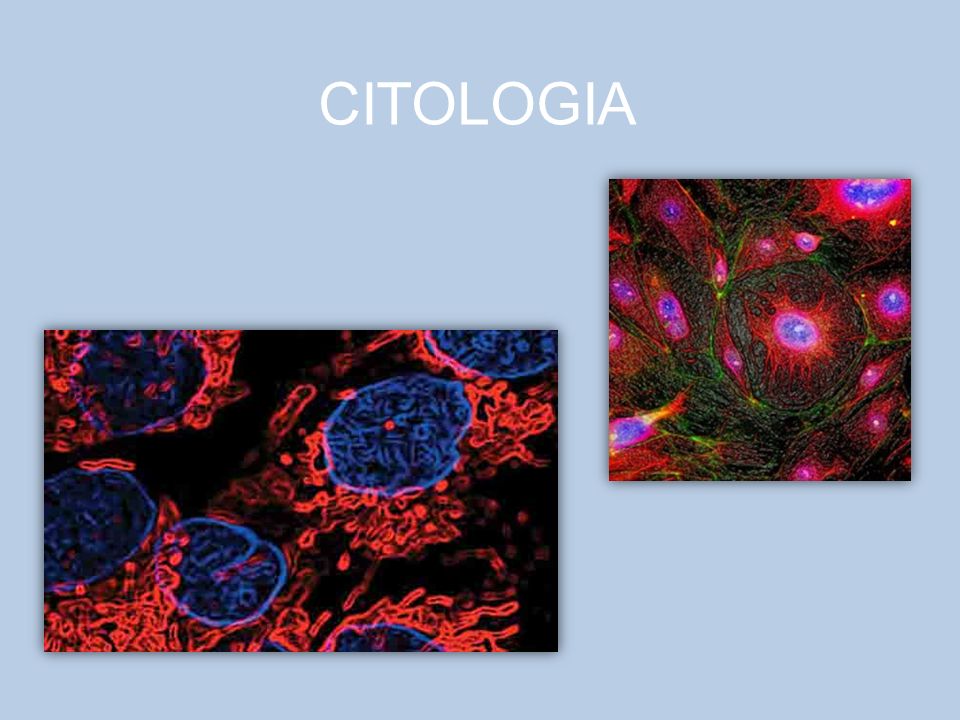 CITOLOGIA